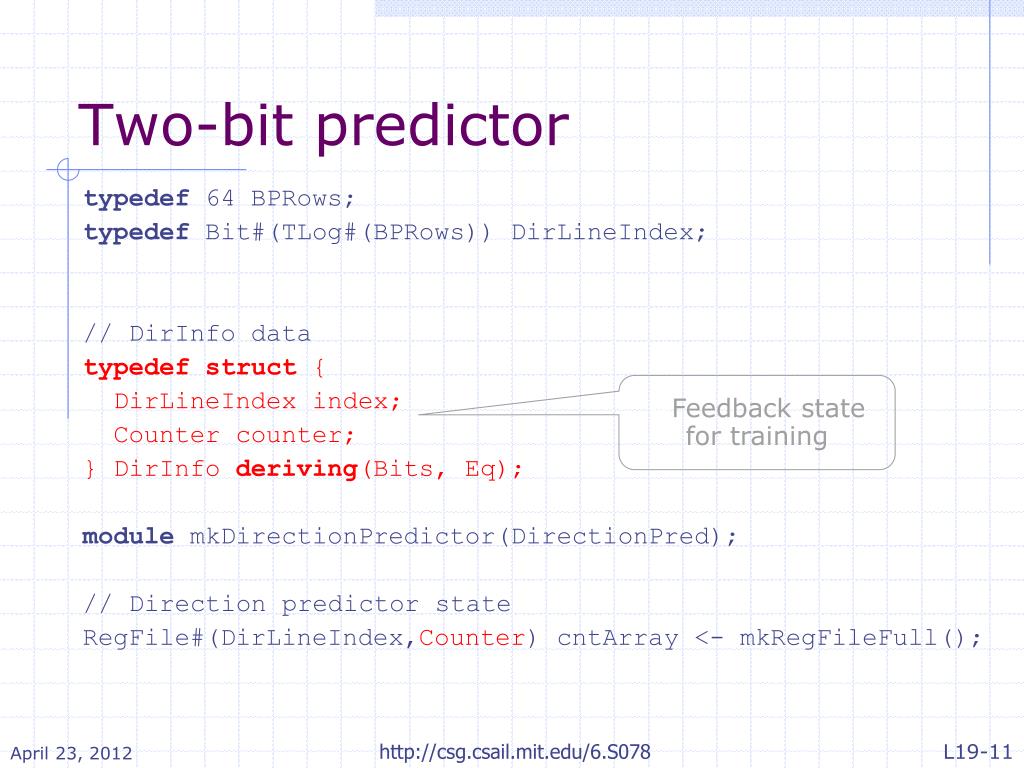 Two-bit predictor

typedef 64 BPRows;
typedef Bit#(TLog#(BPRows)) DirLineIndex;

// DirInfo data
typedef struct {
  DirLineIndex index;
  Counter counter;
} DirInfo deriving(Bits, Eq);

Feedback state for training

module mkDirectionPredictor(DirectionPred);

// Direction predictor state
RegFile#(DirLineIndex,Counter) cntArray <- mkRegFileFull();

April 23, 2012

http://csg.csail.mit.edu/6.S078

L19-11